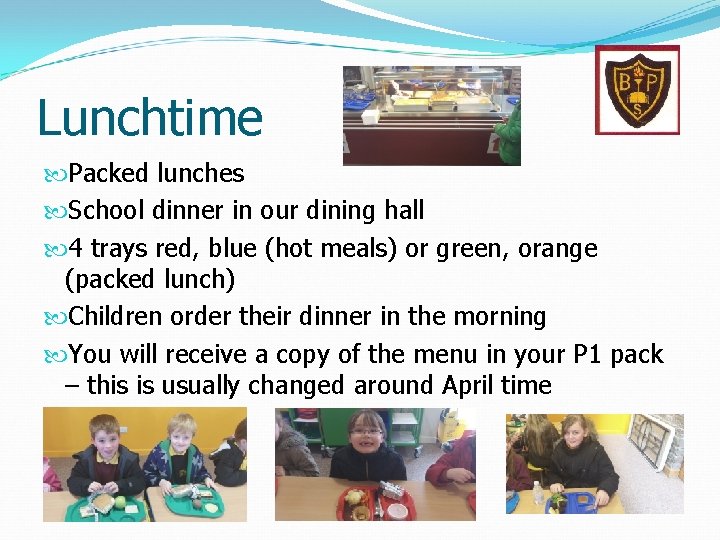 Lunchtime

B P S

Packed lunches

School dinner in our dining hall

4 trays red, blue (hot meals) or green, orange (packed lunch)

Children order their dinner in the morning

You will receive a copy of the menu in your P1 pack – this is usually changed around April time